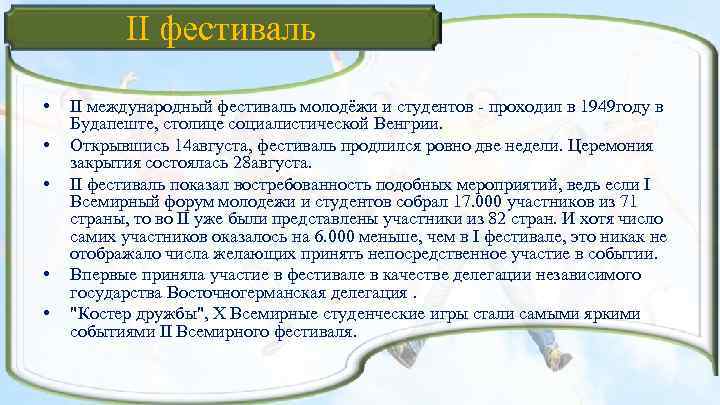 II фестиваль

• II международный фестиваль молодёжи и студентов - проходил в 1949году в Будапеште, столице социалистической Венгрии.

• Открывшись 14августа, фестиваль продлился ровно две недели. Церемония закрытия состоялась 28августа.

• II фестиваль показал востребованность подобных мероприятий, ведь если I Всемирный форум молодежи и студентов собрал 17.000 участников из 71 страны, то во II уже были представлены участники из 82 стран. И хотя число самих участников оказалось на 6.000 меньше, чем в I фестивале, это никак не отображало числа желающих принять непосредственное участие в событии.

• Впервые приняла участие в фестивале в качестве делегации независимого государства Восточногерманская делегация .

• "Костер дружбы", X Всемирные студенческие игры стали самыми яркими событиями II Всемирного фестиваля.